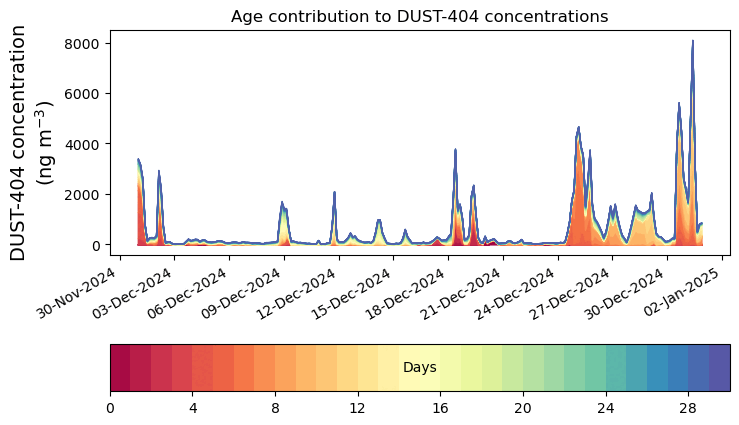 Age contribution to DUST-404 concentrations

DUST-404 concentration (ng m$^{-3}$)

8000
6000
4000
2000
0

30-Nov-2024
03-Dec-2024
06-Dec-2024
09-Dec-2024
12-Dec-2024
15-Dec-2024
18-Dec-2024
21-Dec-2024
24-Dec-2024
27-Dec-2024
30-Dec-2024
02-Jan-2025

Days

0
4
8
12
16
20
24
28